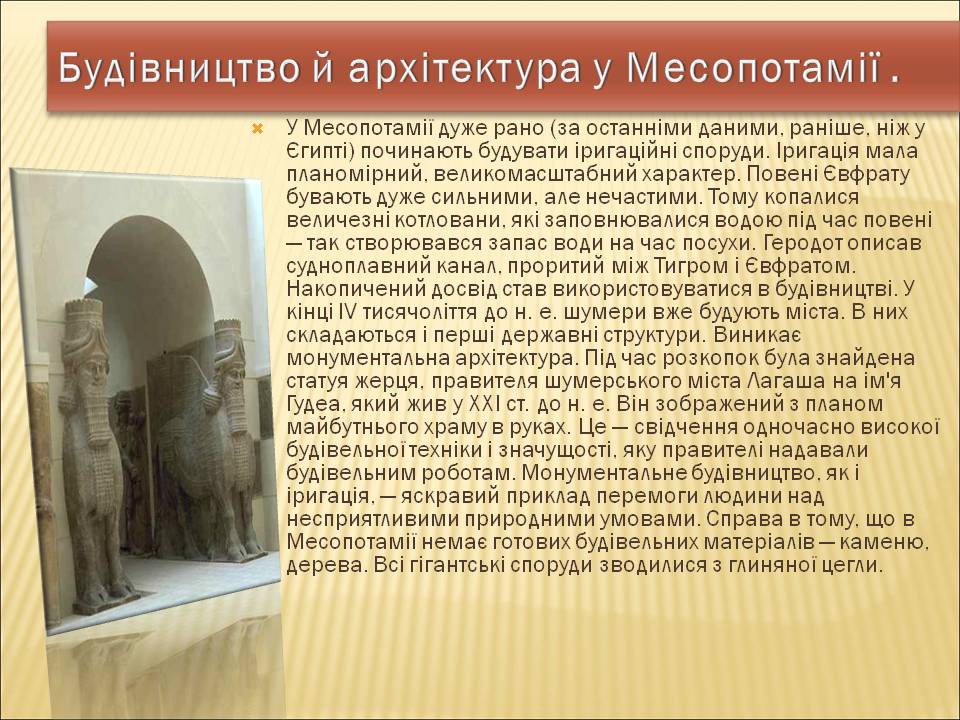 Будівництво й архітектура у Месопотамії .

У Месопотамії дуже рано (за останніми даними, раніше, ніж у Єгипті) починають будувати іригаційні споруди. Іригація мала планомірний, великомасштабний характер. Повені Євфрату бувають дуже сильними, але нечастими. Тому копалися величезні котловани, які заповнювалися водою під час повені — так створювався запас води на час посухи. Геродот описав судноплавний канал, проритий між Тигром і Євфратом. Накопичений досвід став використовуватися в будівництві. У кінці IV тисячоліття до н. е. шумери вже будують міста. В них складаються і перші державні структури. Виникає монументальна архітектура. Під час розкопок була знайдена статуя жерця, правителя шумерського міста Лагаша на ім'я Гудеа, який жив у XXI ст. до н. е. Він зображений з планом майбутнього храму в руках. Це — свідчення одночасно високої будівельної техніки і значущості, яку правителі надавали будівельним роботам. Монументальне будівництво, як і іригація, — яскравий приклад перемоги людини над несприятливими природними умовами. Справа в тому, що в Месопотамії немає готових будівельних матеріалів — каменю, дерева. Всі гігантські споруди зводилися з глиняної цегли.